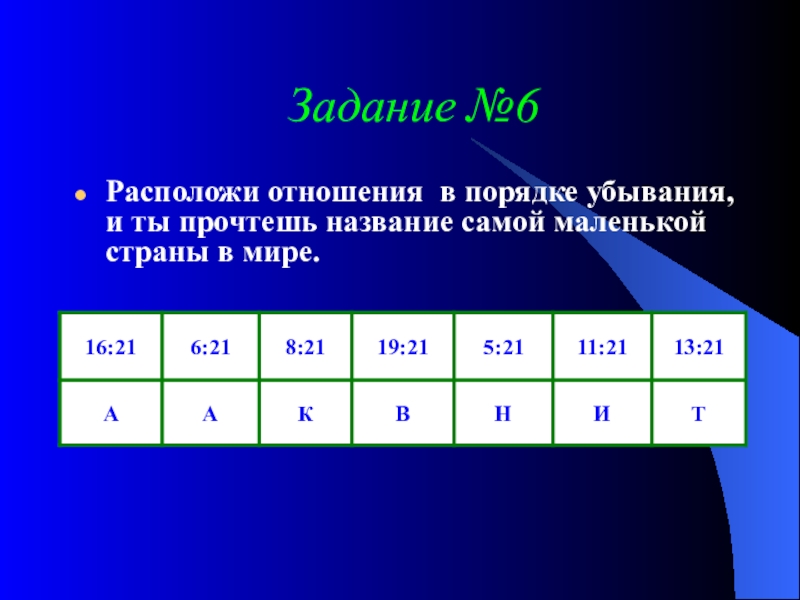 Задание №6

Расположи отношения в порядке убывания, и ты прочтешь название самой маленькой страны в мире.

| 16:21 | 6:21 | 8:21 | 19:21 | 5:21 | 11:21 | 13:21 |
|---|---|---|---|---|---|---|
| А | А | К | В | Н | И | Т |